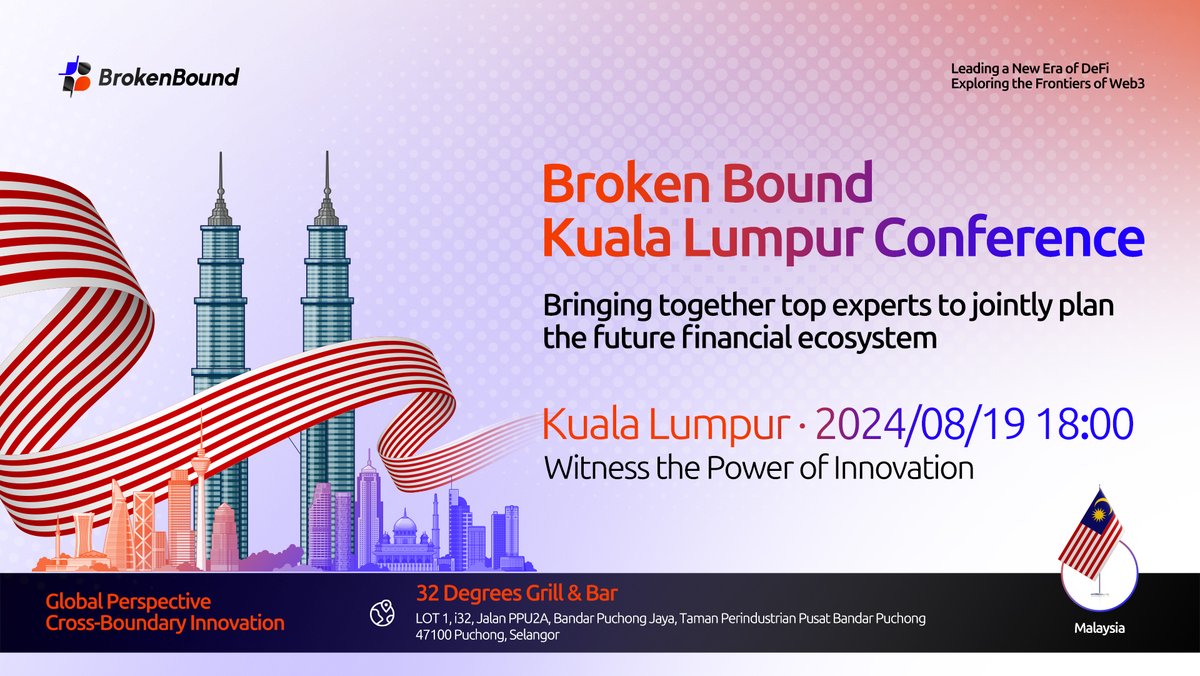 BrokenBound

Leading a New Era of DeFi
Exploring the Frontiers of Web3

Broken Bound
Kuala Lumpur Conference

Bringing together top experts to jointly plan the future financial ecosystem

Kuala Lumpur · 2024/08/19 18:00
Witness the Power of Innovation

Global Perspective
Cross-Boundary Innovation

32 Degrees Grill & Bar
LOT 1, i32, Jalan PPU2A, Bandar Puchong Jaya, Taman Perindustrian Pusat Bandar Puchong
47100 Puchong, Selangor

Malaysia